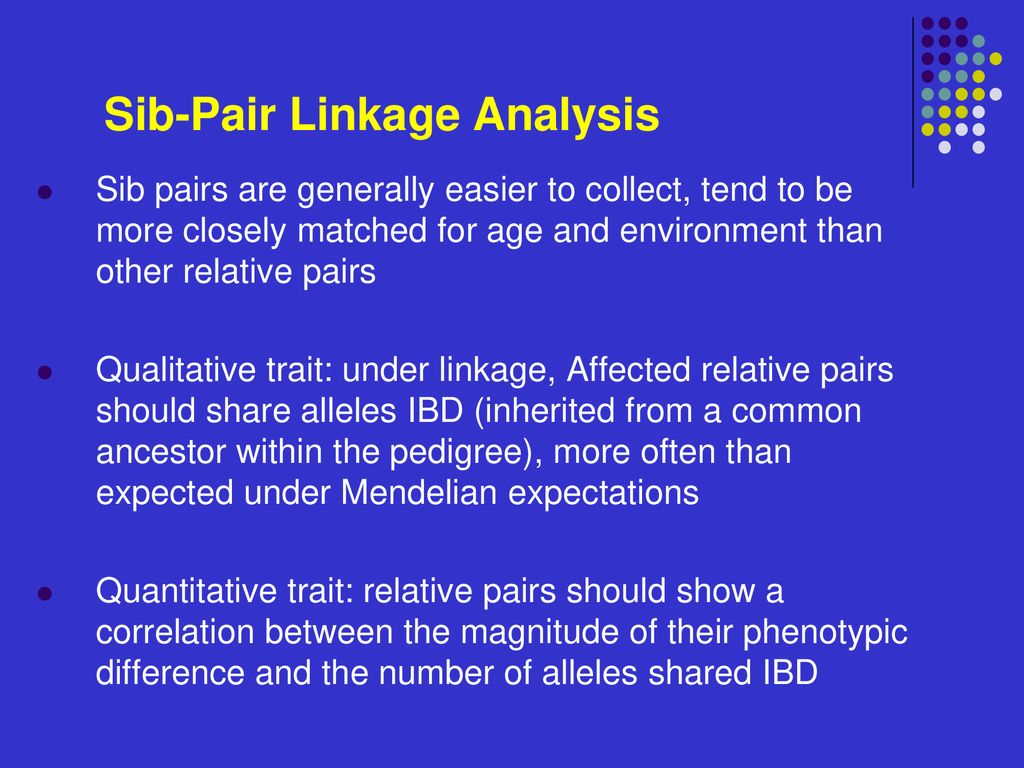 Sib-Pair Linkage Analysis

Sib pairs are generally easier to collect, tend to be more closely matched for age and environment than other relative pairs

Qualitative trait: under linkage, Affected relative pairs should share alleles IBD (inherited from a common ancestor within the pedigree), more often than expected under Mendelian expectations

Quantitative trait: relative pairs should show a correlation between the magnitude of their phenotypic difference and the number of alleles shared IBD